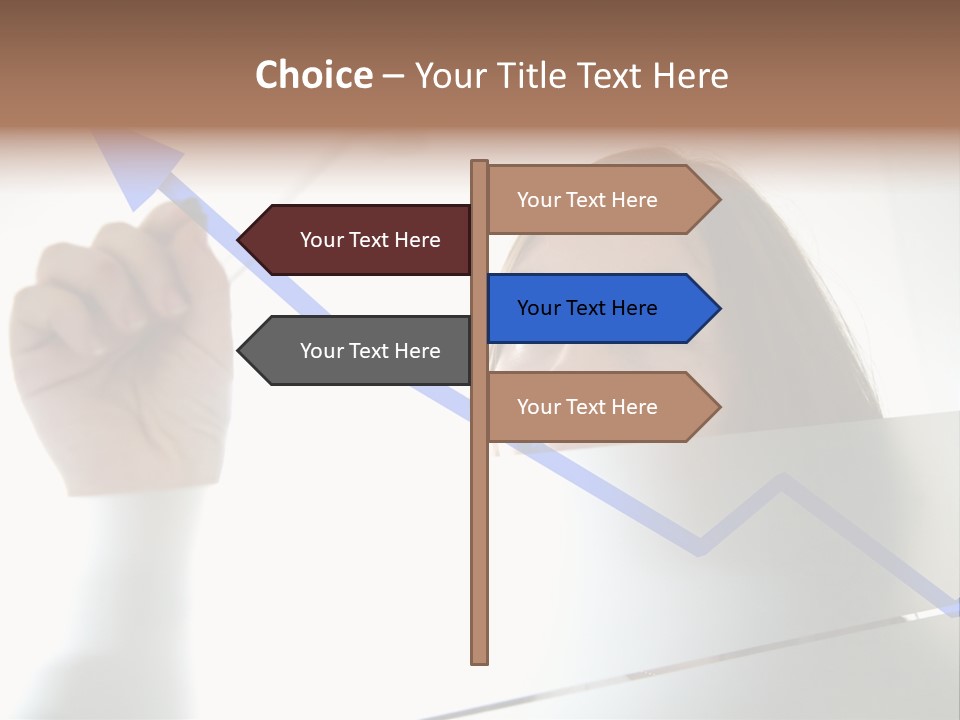 Choice – Your Title Text Here

Your Text Here

Your Text Here

Your Text Here

Your Text Here

Your Text Here